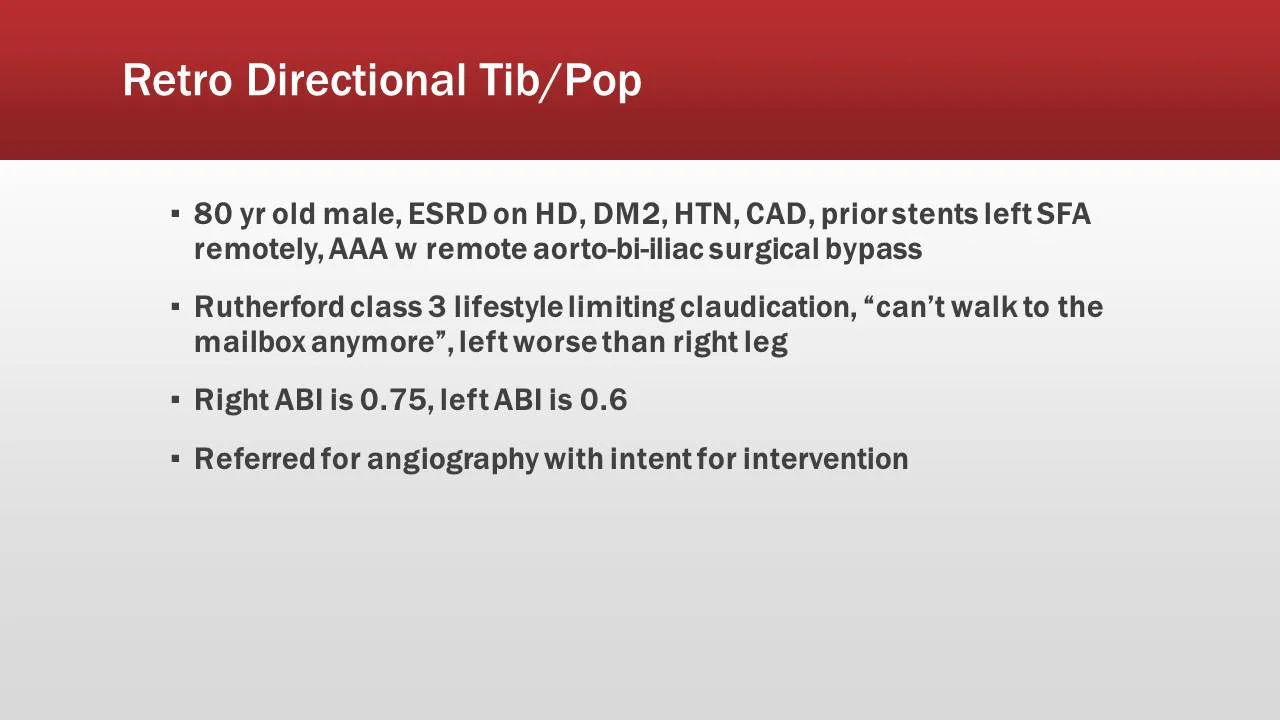 Retro Directional Tib/Pop

▪ 80 yr old male, ESRD on HD, DM2, HTN, CAD, prior stents left SFA remotely, AAA w remote aorto-bi-iliac surgical bypass

▪ Rutherford class 3 lifestyle limiting claudication, “can’t walk to the mailbox anymore”, left worse than right leg

▪ Right ABI is 0.75, left ABI is 0.6

▪ Referred for angiography with intent for intervention